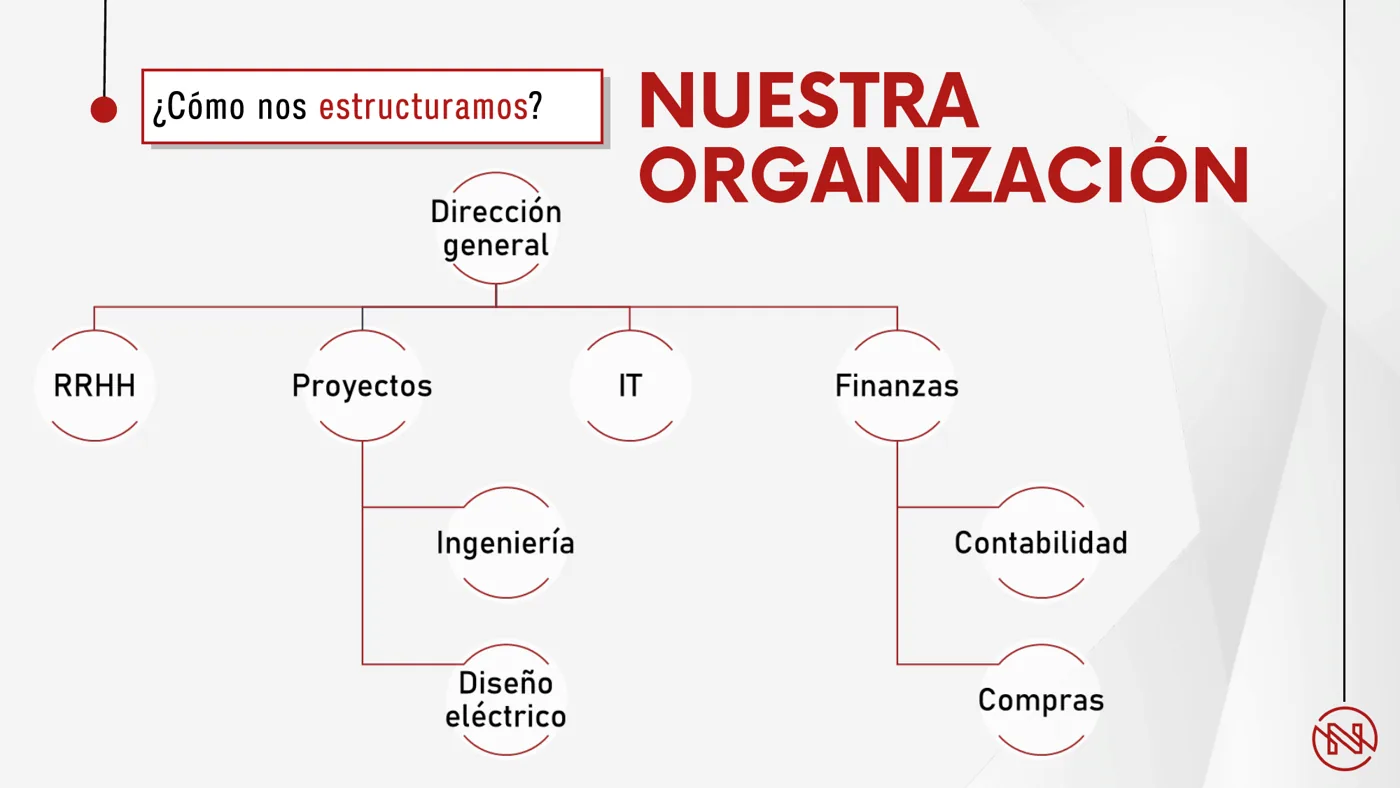 ¿Cómo nos estructuramos?

NUESTRA ORGANIZACIÓN

Dirección general

RRHH

Proyectos

IT

Finanzas

Ingeniería

Diseño eléctrico

Contabilidad

Compras